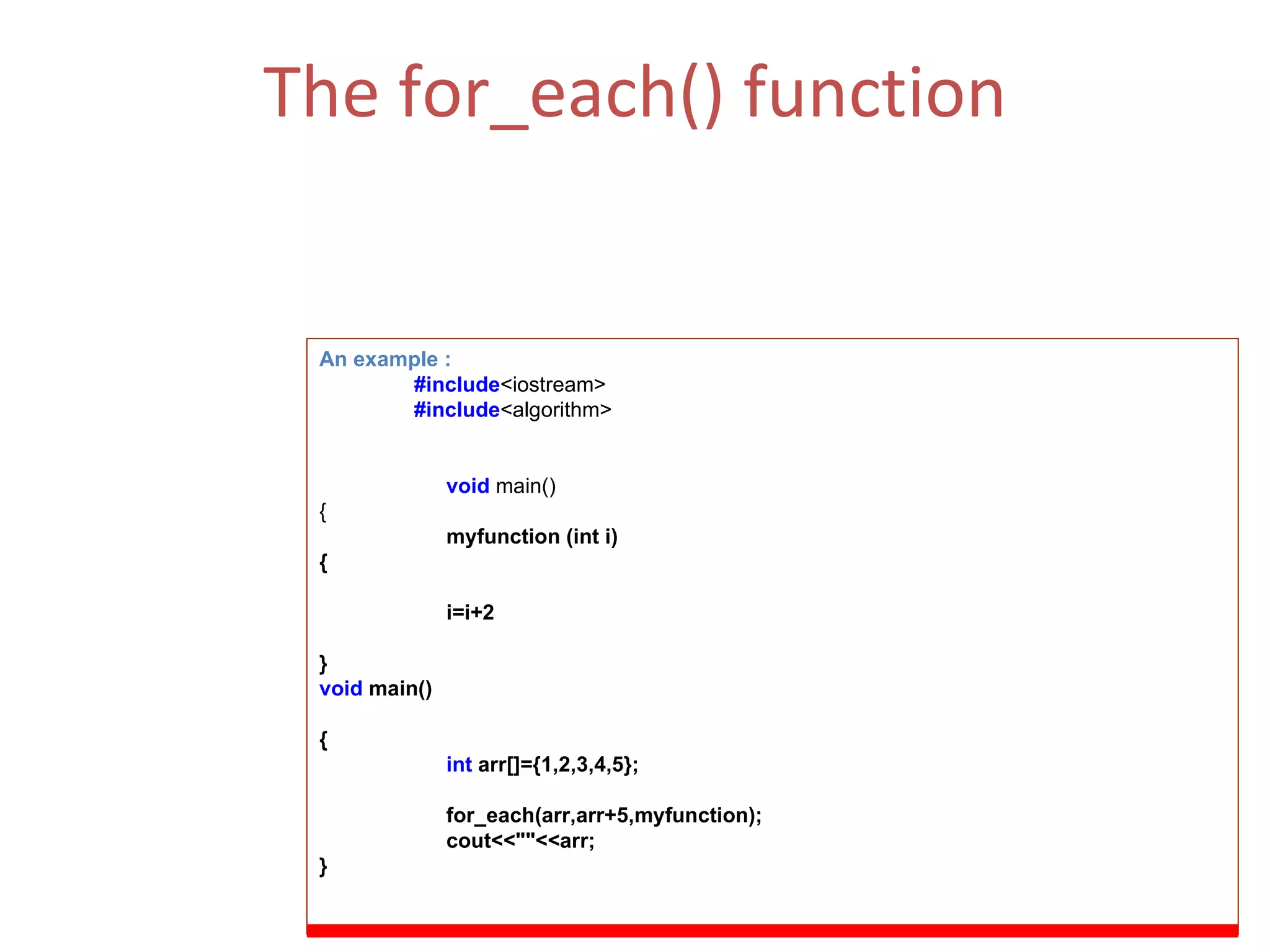 The for_each() function

An example :
#include<iostream>
#include<algorithm>

void main()
{
myfunction (int i)
{

i=i+2

}
void main()

{
int arr[]={1,2,3,4,5};

for_each(arr,arr+5,myfunction);
cout<<""<<arr;
}